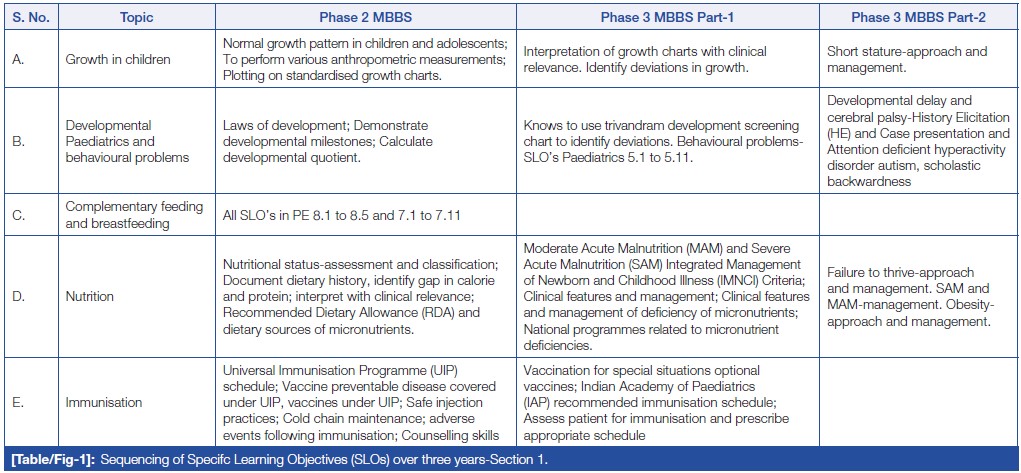 | S. No. | Topic | Phase 2 MBBS | Phase 3 MBBS Part-1 | Phase 3 MBBS Part-2 |
|---|---|---|---|---|
| A. | Growth in children | Normal growth pattern in children and adolescents; To perform various anthropometric measurements; Plotting on standardised growth charts. | Interpretation of growth charts with clinical relevance. Identify deviations in growth. | Short stature-approach and management. |
| B. | Developmental Paediatrics and behavioural problems | Laws of development; Demonstrate developmental milestones; Calculate developmental quotient. | Knows to use trivandram development screening chart to identify deviations. Behavioural problems-SLO's Paediatrics 5.1 to 5.11. | Developmental delay and cerebral palsy-History Elicitation (HE) and Case presentation and Attention deficient hyperactivity disorder autism, scholastic backwardness |
| C. | Complementary feeding and breastfeeding | All SLO's in PE 8.1 to 8.5 and 7.1 to 7.11 | | |
| D. | Nutrition | Nutritional status-assessment and classification; Document dietary history, identify gap in calorie and protein; interpret with clinical relevance; Recommended Dietary Allowance (RDA) and dietary sources of micronutrients. | Moderate Acute Malnutrition (MAM) and Severe Acute Malnutrition (SAM) Integrated Management of Newborn and Childhood Illness (IMNCI) Criteria; Clinical features and management; Clinical features and management of deficiency of micronutrients; National programmes related to micronutrient deficiencies. | Failure to thrive-approach and management. SAM and MAM-management. Obesity-approach and management. |
| E. | Immunisation | Universal Immunisation Programme (UIP) schedule; Vaccine preventable disease covered under UIP, vaccines under UIP; Safe injection practices; Cold chain maintenance; adverse events following immunisation; Counselling skills | Vaccination for special situations optional vaccines; Indian Academy of Paediatrics (IAP) recommended immunisation schedule; Assess patient for immunisation and prescribe appropriate schedule | |

[Table/Fig-1]: Sequencing of Specifc Learning Objectives (SLOs) over three years-Section 1.